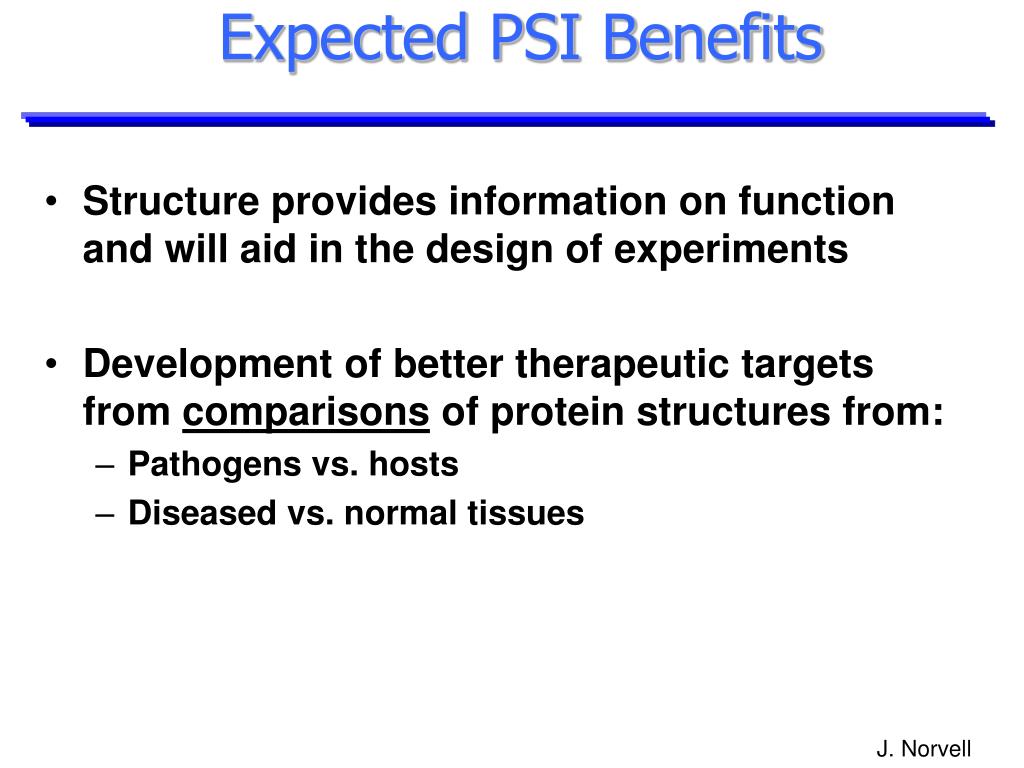 Expected PSI Benefits

• Structure provides information on function and will aid in the design of experiments

• Development of better therapeutic targets from comparisons of protein structures from:
– Pathogens vs. hosts
– Diseased vs. normal tissues

J. Norvell